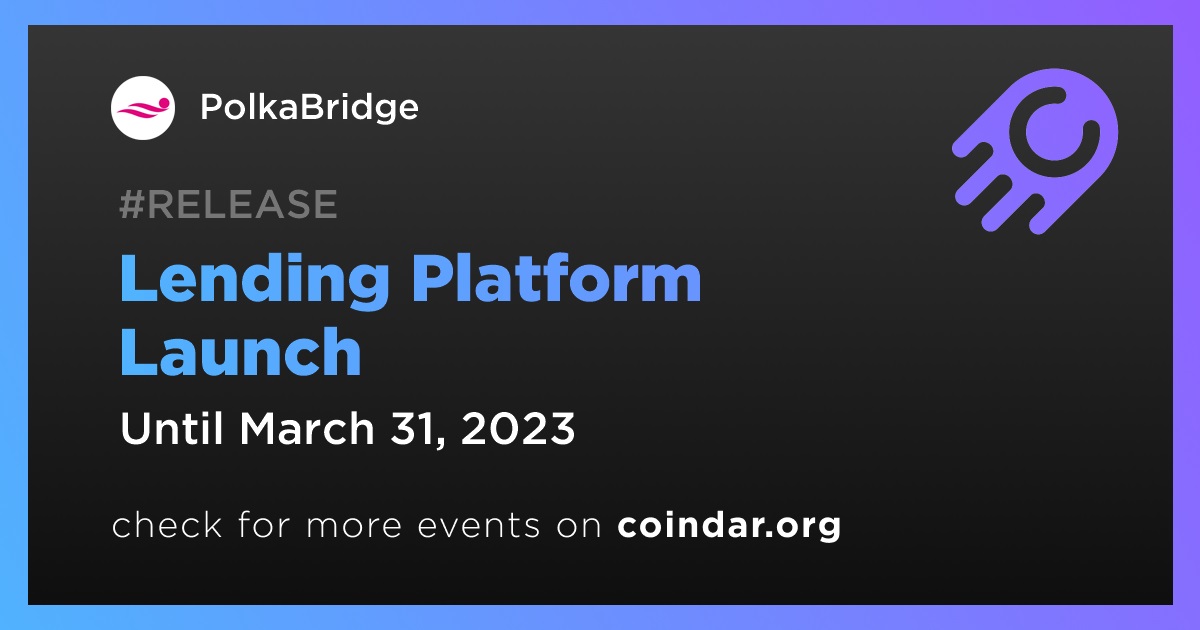 PolkaBridge

#RELEASE

Lending Platform Launch

Until March 31, 2023

check for more events on coindar.org